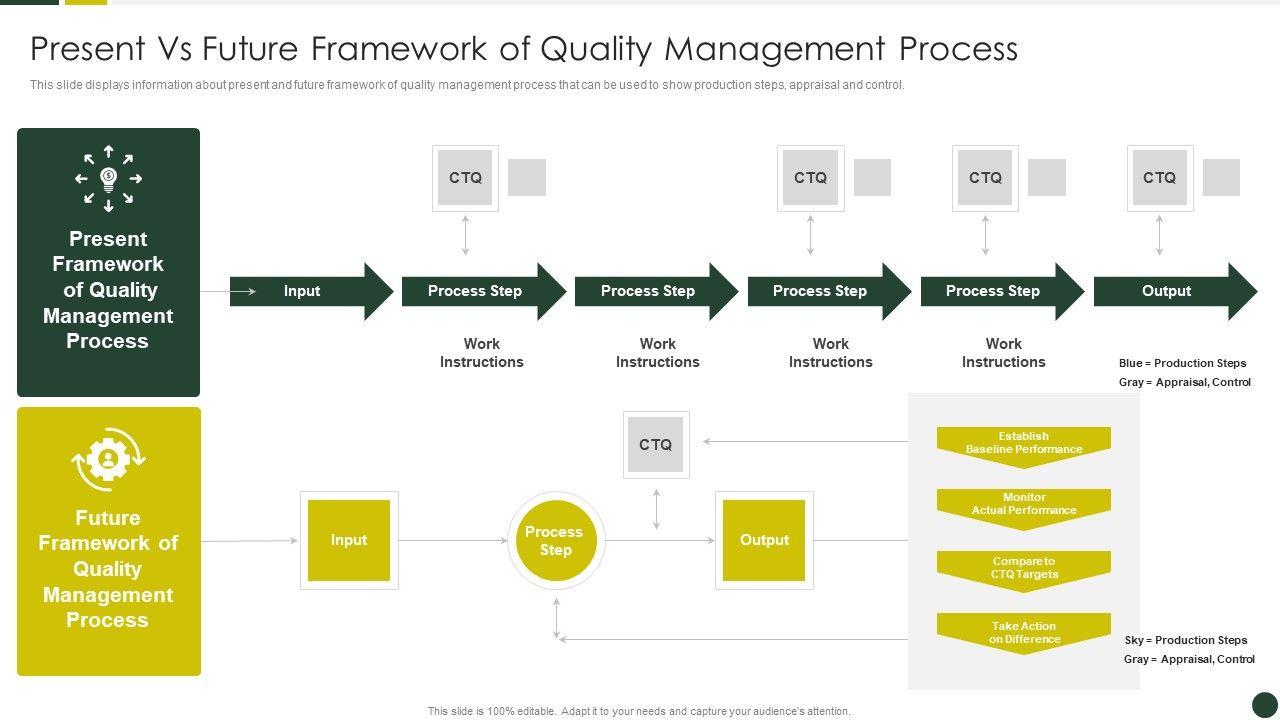 Present Vs Future Framework of Quality Management Process

This slide displays information about present and future framework of quality management process that can be used to show production steps, appraisal and control.

Present Framework of Quality Management Process

CTQ

CTQ

CTQ

CTQ

Input

Process Step

Process Step

Process Step

Process Step

Output

Work Instructions

Work Instructions

Work Instructions

Work Instructions

Blue = Production Steps
Gray = Appraisal, Control

Future Framework of Quality Management Process

CTQ

Input

Process Step

Output

Establish Baseline Performance

Monitor Actual Performance

Compare to CTQ Targets

Take Action on Difference

Sky = Production Steps
Gray = Appraisal, Control

This slide is 100% editable. Adapt it to your needs and capture your audience's attention.